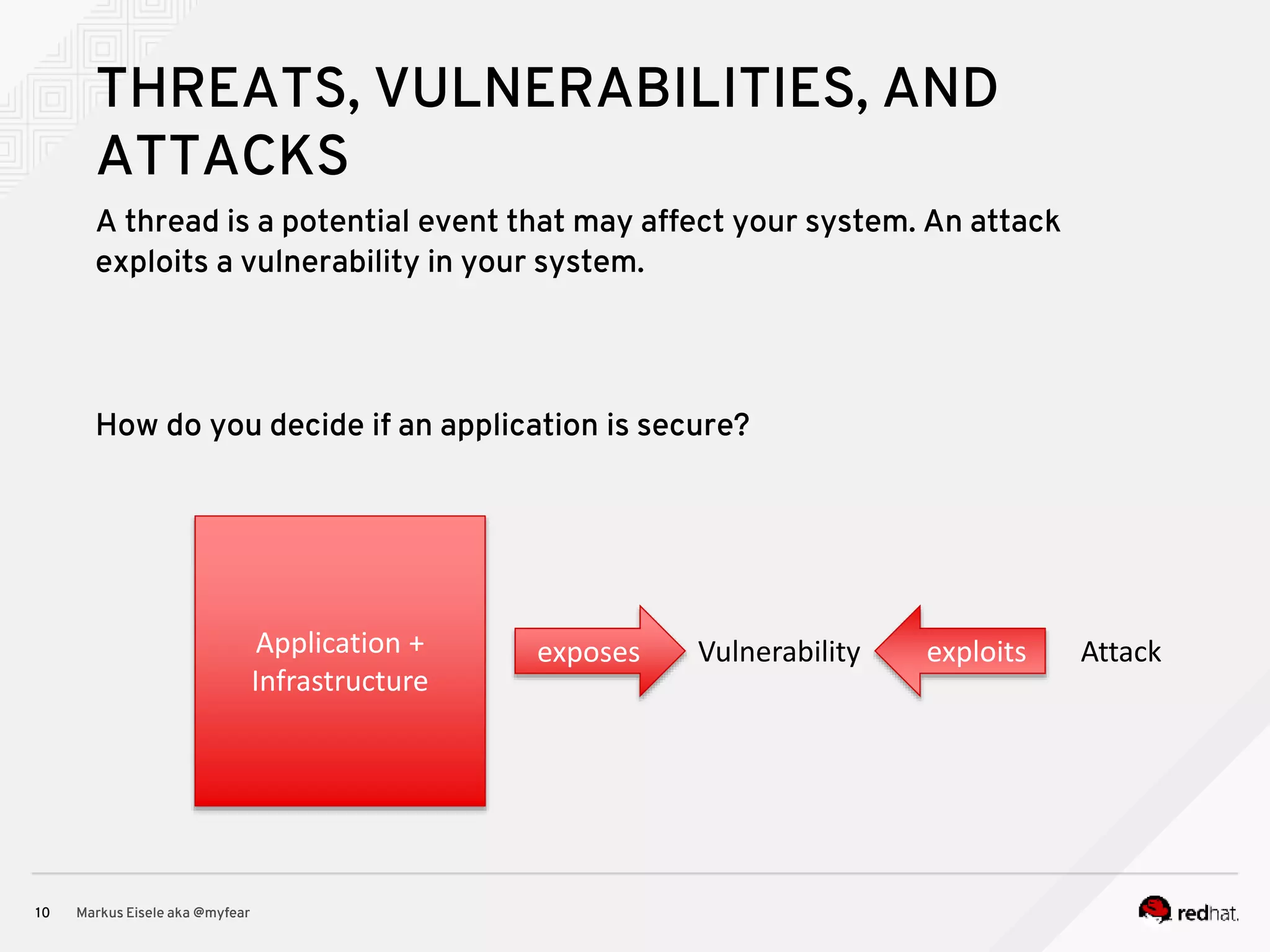 THREATS, VULNERABILITIES, AND ATTACKS

A thread is a potential event that may affect your system. An attack exploits a vulnerability in your system.

How do you decide if an application is secure?

Application + Infrastructure

exposes

Vulnerability

exploits

Attack

10 Markus Eisele aka @myfear

redhat.